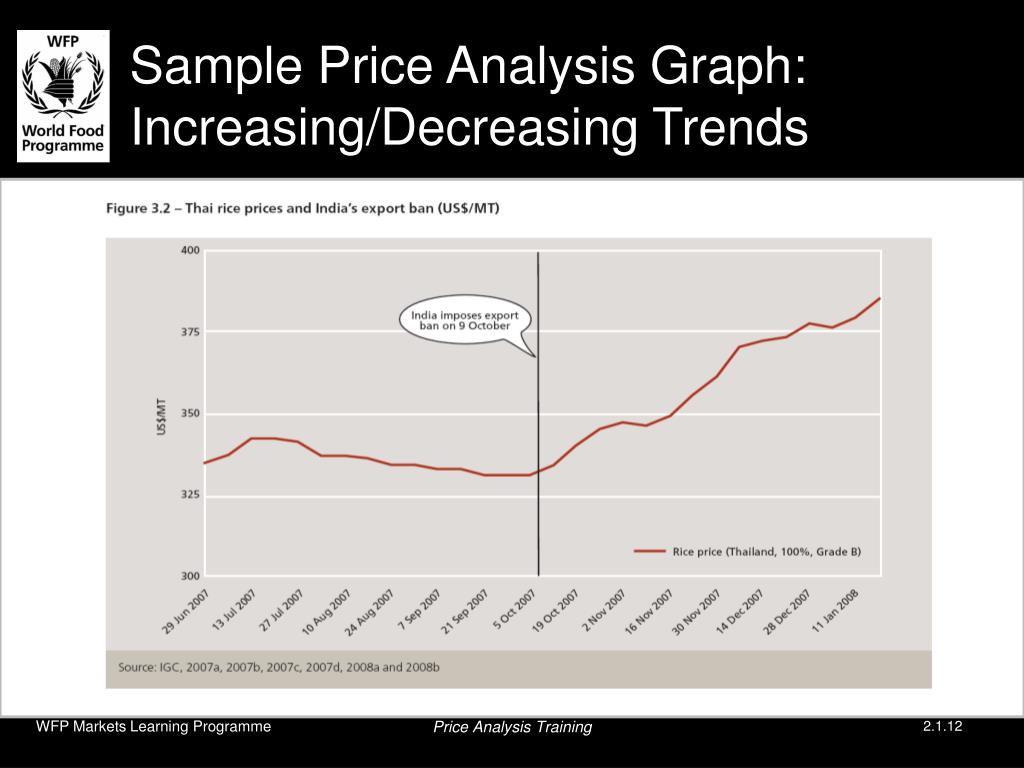 WFP
World Food Programme

Sample Price Analysis Graph: Increasing/Decreasing Trends

Figure 3.2 – Thai rice prices and India's export ban (US$/MT)

400
375
350
325
300

US$/MT

India imposes export ban on 9 October

Rice price (Thailand, 100%, Grade B)

29 Jun 2007
13 Jul 2007
27 Jul 2007
10 Aug 2007
24 Aug 2007
7 Sep 2007
21 Sep 2007
5 Oct 2007
19 Oct 2007
2 Nov 2007
16 Nov 2007
30 Nov 2007
14 Dec 2007
28 Dec 2007
11 Jan 2008

Source: IGC, 2007a, 2007b, 2007c, 2007d, 2008a and 2008b

WFP Markets Learning Programme
Price Analysis Training
2.1.12